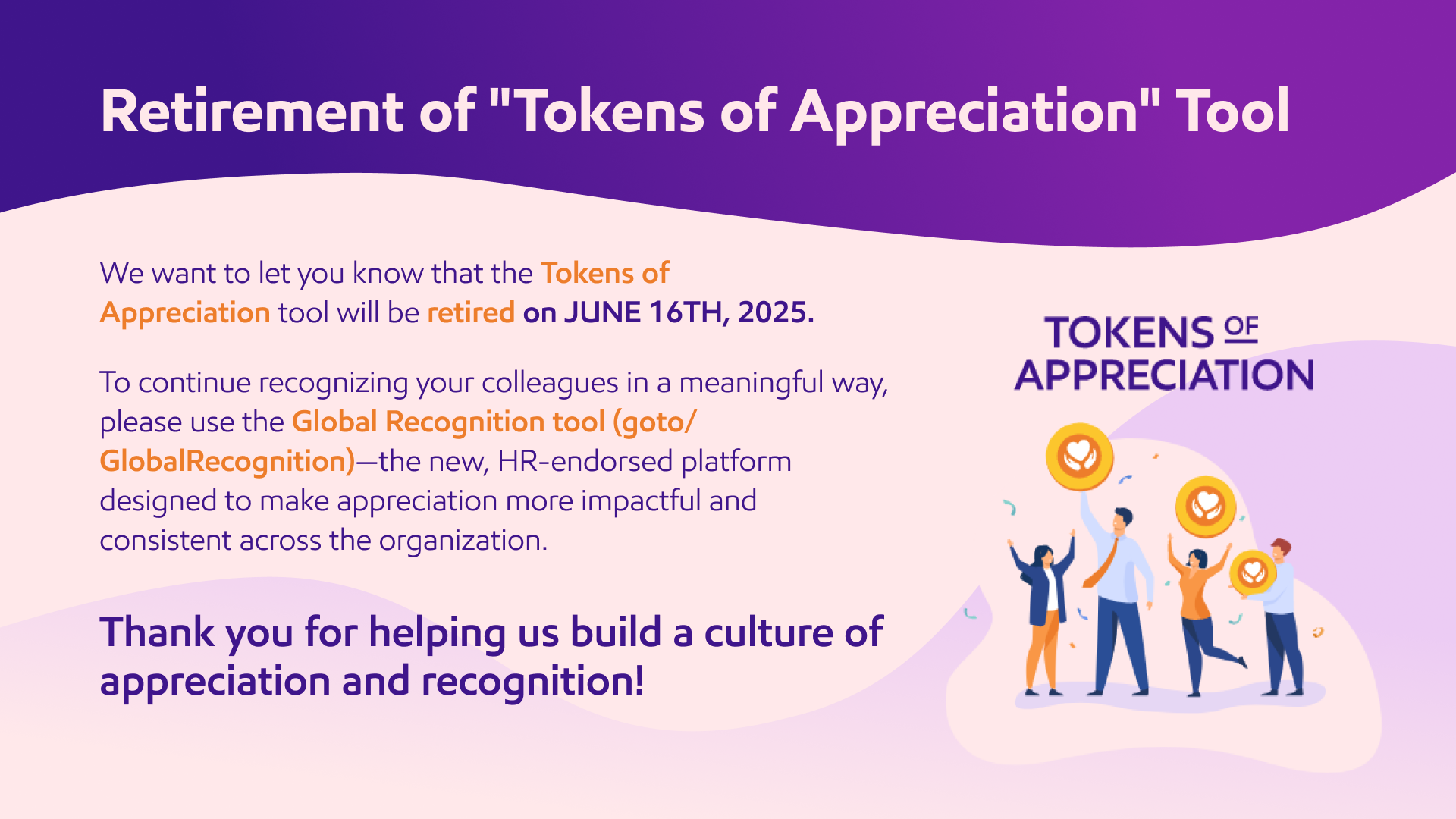 Retirement of "Tokens of Appreciation" Tool

We want to let you know that the Tokens of Appreciation tool will be retired on JUNE 16TH, 2025.

To continue recognizing your colleagues in a meaningful way, please use the Global Recognition tool (goto/GlobalRecognition)—the new, HR-endorsed platform designed to make appreciation more impactful and consistent across the organization.

Thank you for helping us build a culture of appreciation and recognition!

TOKENS OF APPRECIATION